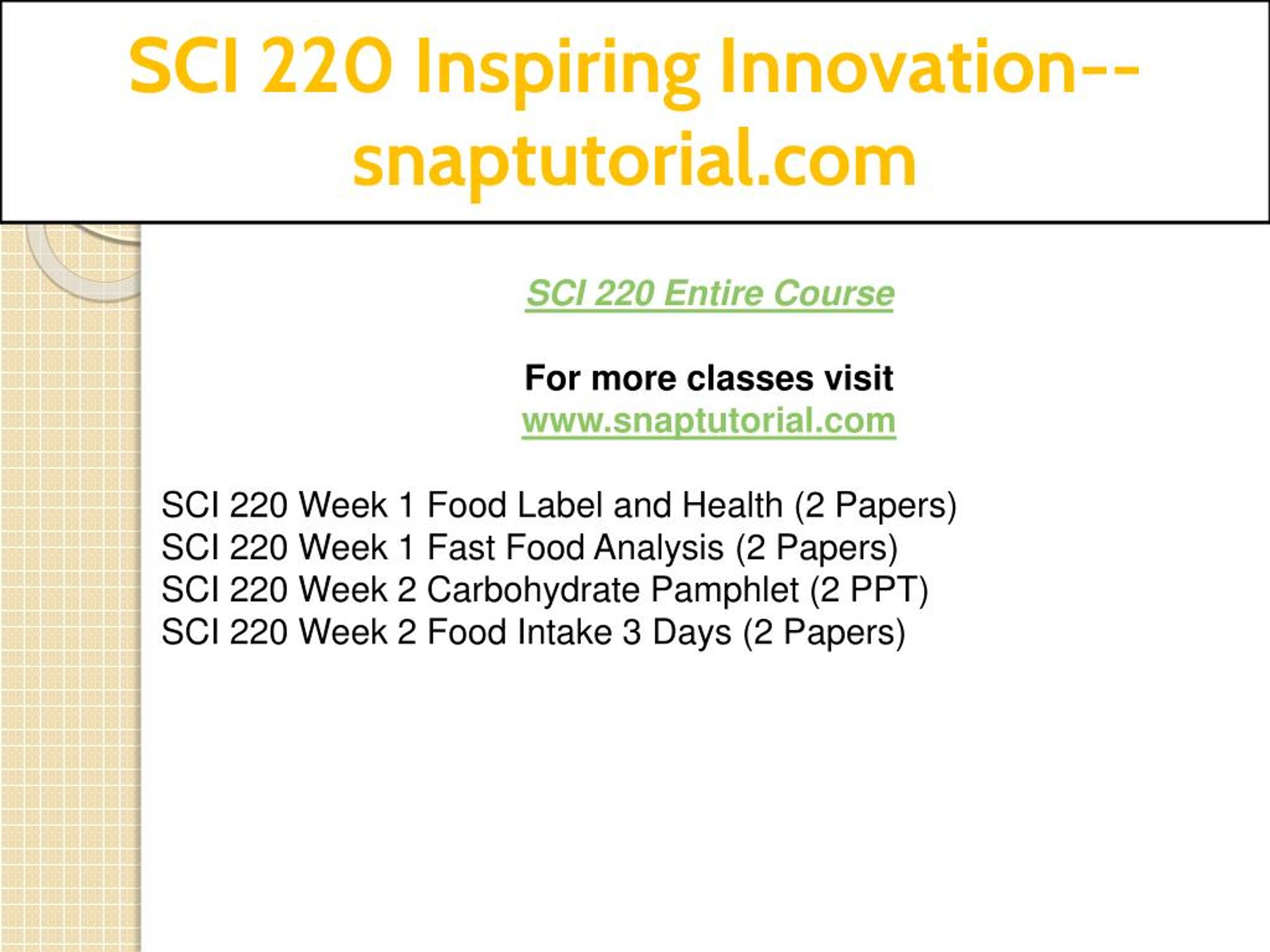 SCI 220 Inspiring Innovation--snaptutorial.com

SCI 220 Entire Course

For more classes visit
www.snaptutorial.com

SCI 220 Week 1 Food Label and Health (2 Papers)
SCI 220 Week 1 Fast Food Analysis (2 Papers)
SCI 220 Week 2 Carbohydrate Pamphlet (2 PPT)
SCI 220 Week 2 Food Intake 3 Days (2 Papers)